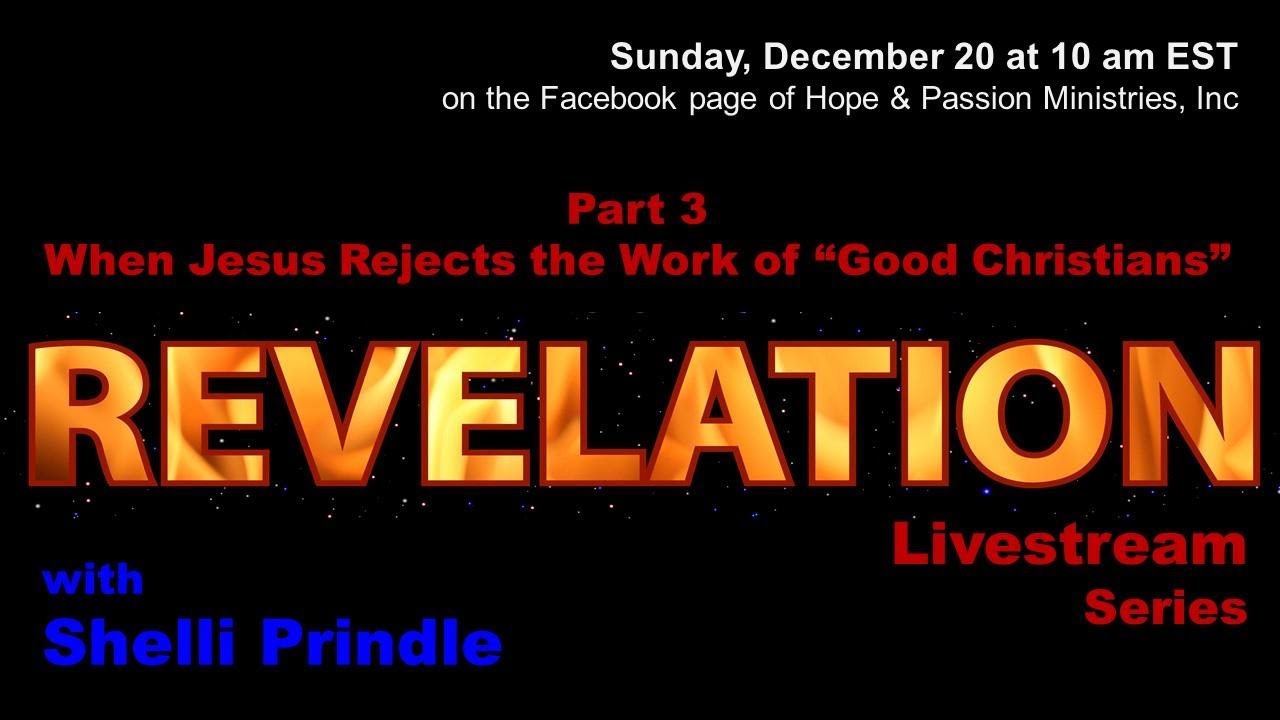 Sunday, December 20 at 10 am EST
on the Facebook page of Hope & Passion Ministries, Inc

Part 3
When Jesus Rejects the Work of “Good Christians”

REVELATION

Livestream
Series

with
Shelli Prindle